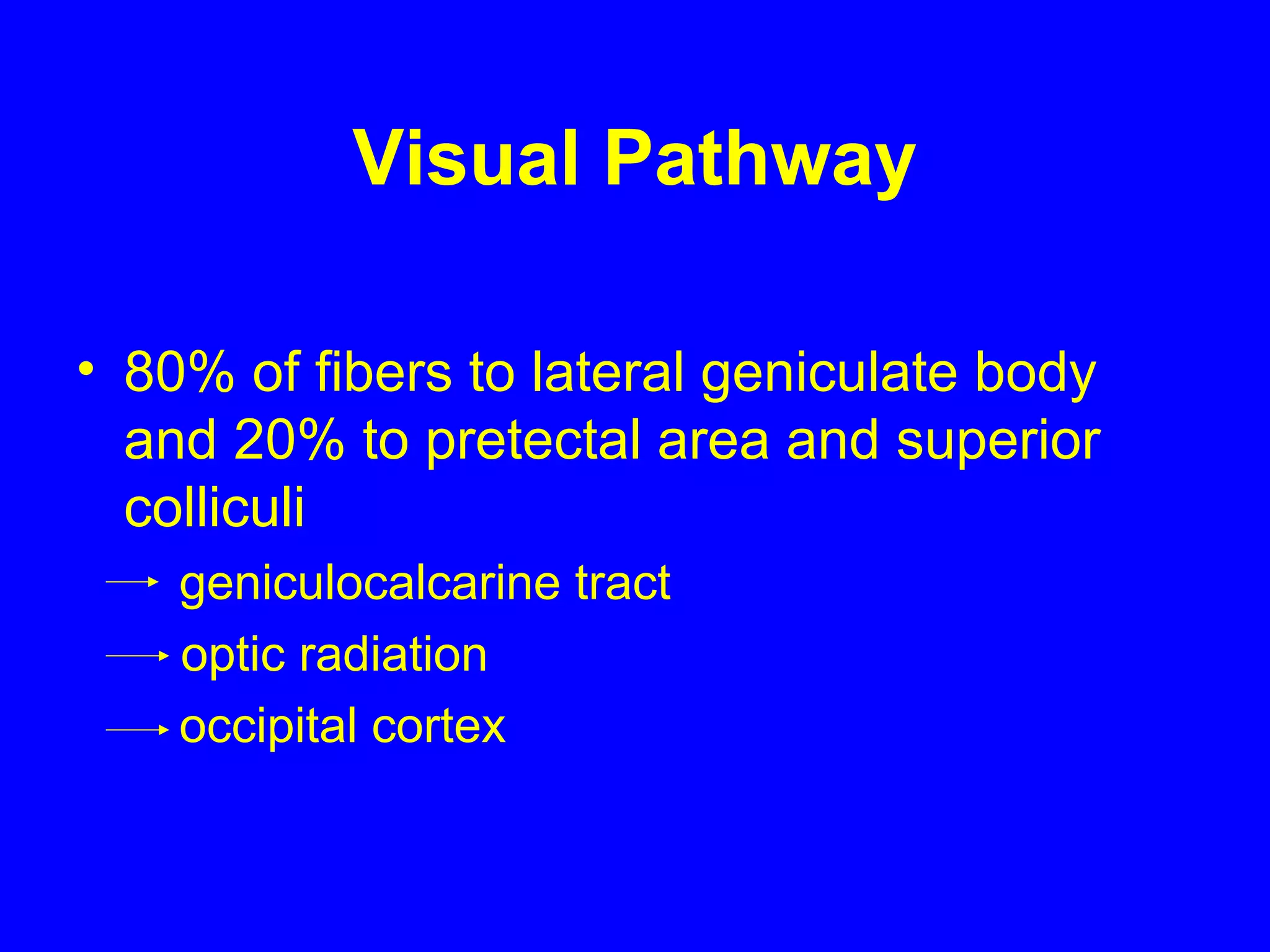 Visual Pathway

• 80% of fibers to lateral geniculate body and 20% to pretectal area and superior colliculi

→ geniculocalcarine tract

→ optic radiation

→ occipital cortex